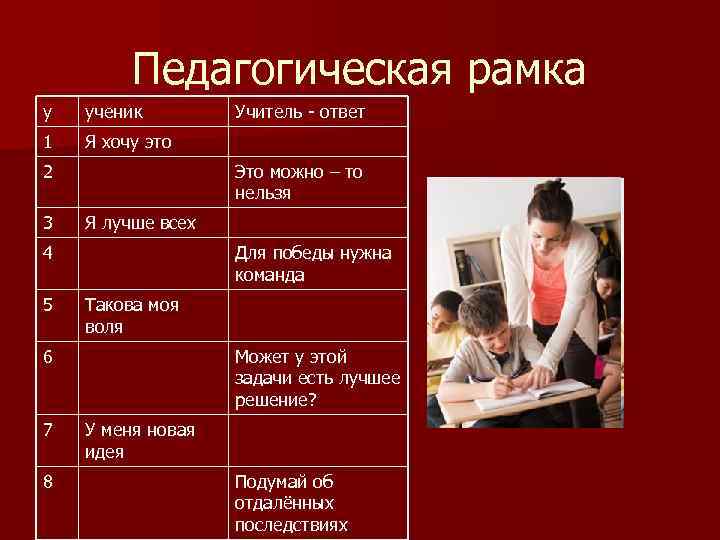 Педагогическая рамка

| у | ученик | Учитель - ответ |
|---|---|---|
| 1 | Я хочу это | |
| 2 | | Это можно – то нельзя |
| 3 | Я лучше всех | |
| 4 | | Для победы нужна команда |
| 5 | Такова моя воля | |
| 6 | | Может у этой задачи есть лучшее решение? |
| 7 | У меня новая идея | |
| 8 | | Подумай об отдалённых последствиях |